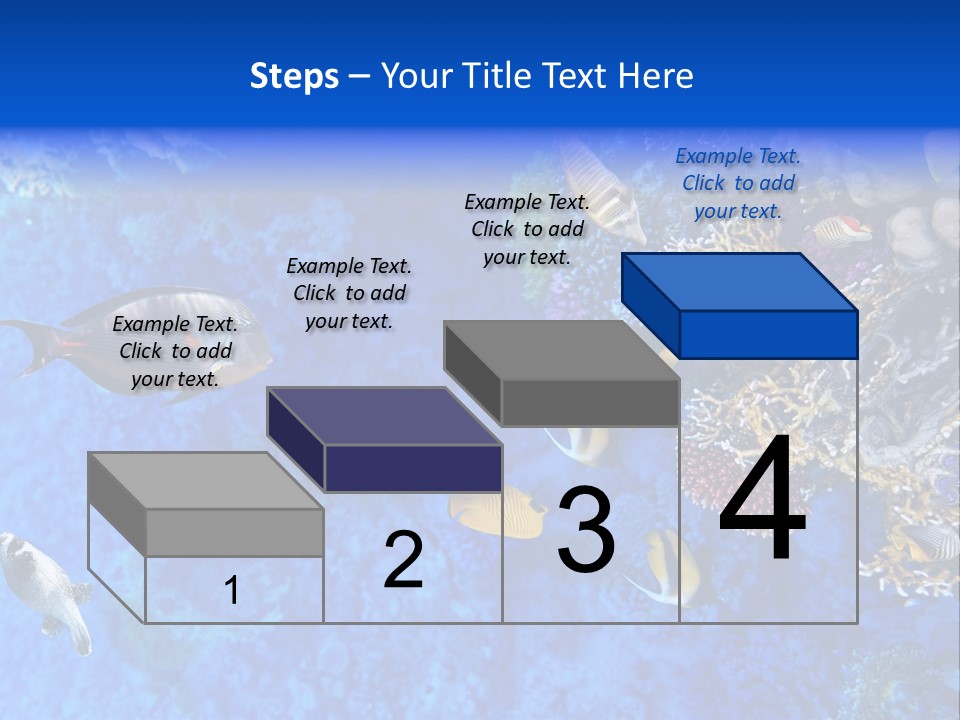 Steps – Your Title Text Here

Example Text. Click to add your text.

Example Text. Click to add your text.

Example Text. Click to add your text.

Example Text. Click to add your text.

1

2

3

4